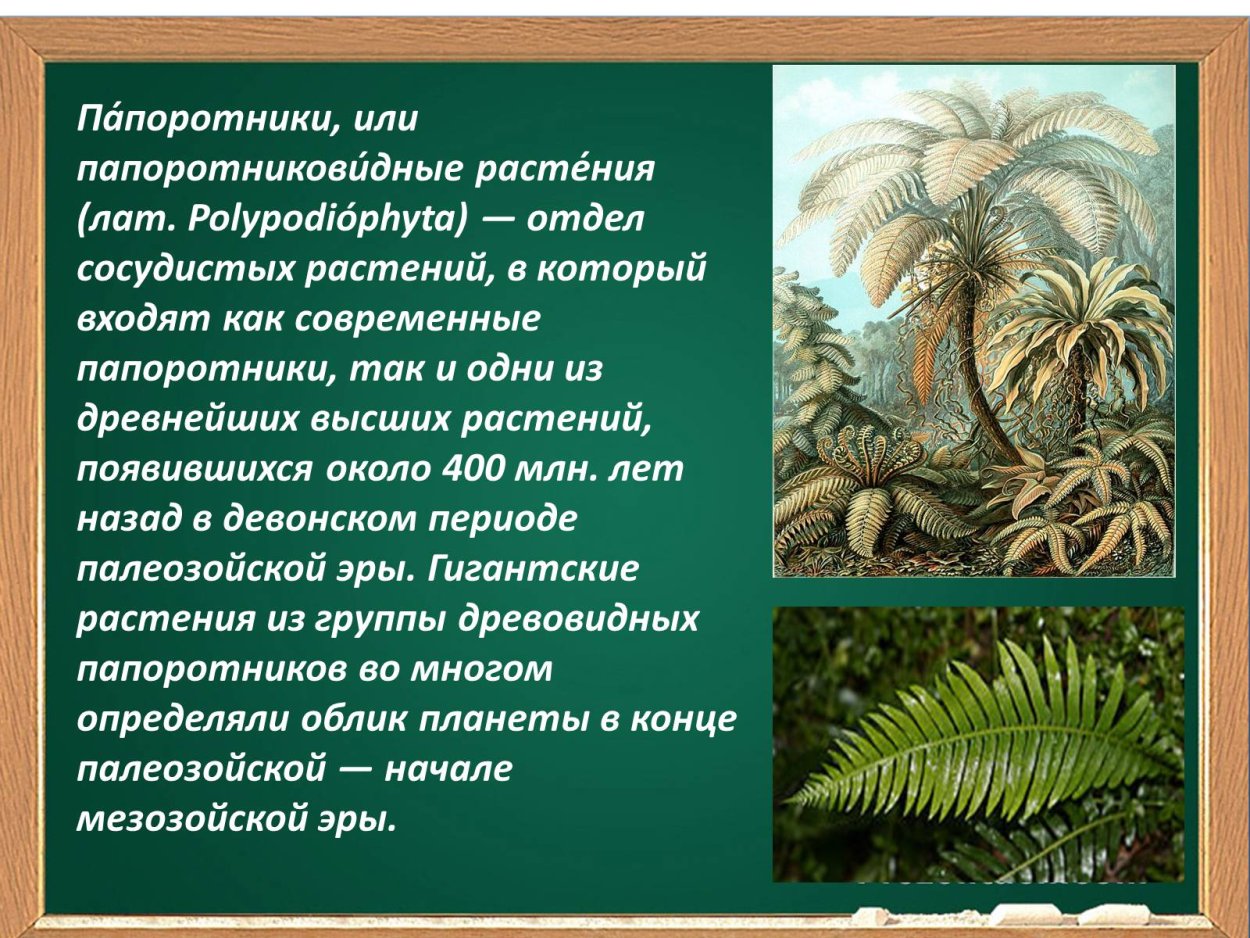 Па́поротники, или папоротникови́дные расте́ния (лат. Polypodióphyta) — отдел сосудистых растений, в который входят как современные папоротники, так и одни из древнейших высших растений, появившихся около 400 млн. лет назад в девонском периоде палеозойской эры. Гигантские растения из группы древовидных папоротников во многом определяли облик планеты в конце палеозойской — начале мезозойской эры.